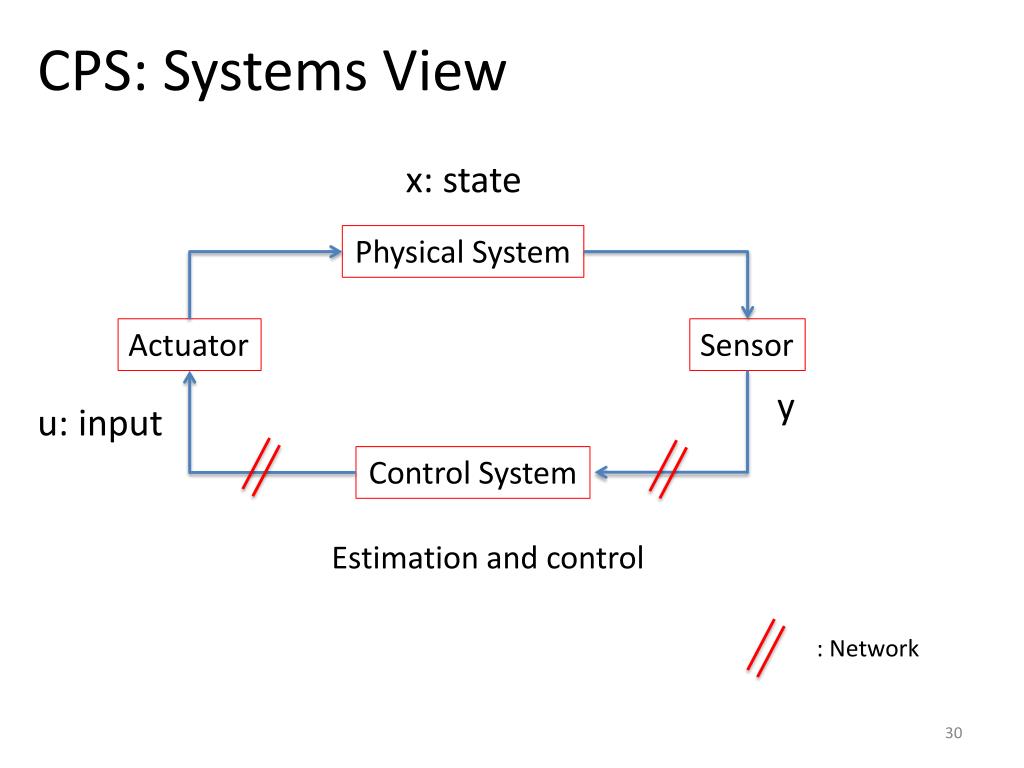 CPS: Systems View

x: state

Physical System

Actuator

Sensor

y

u: input

Control System

Estimation and control

: Network

30